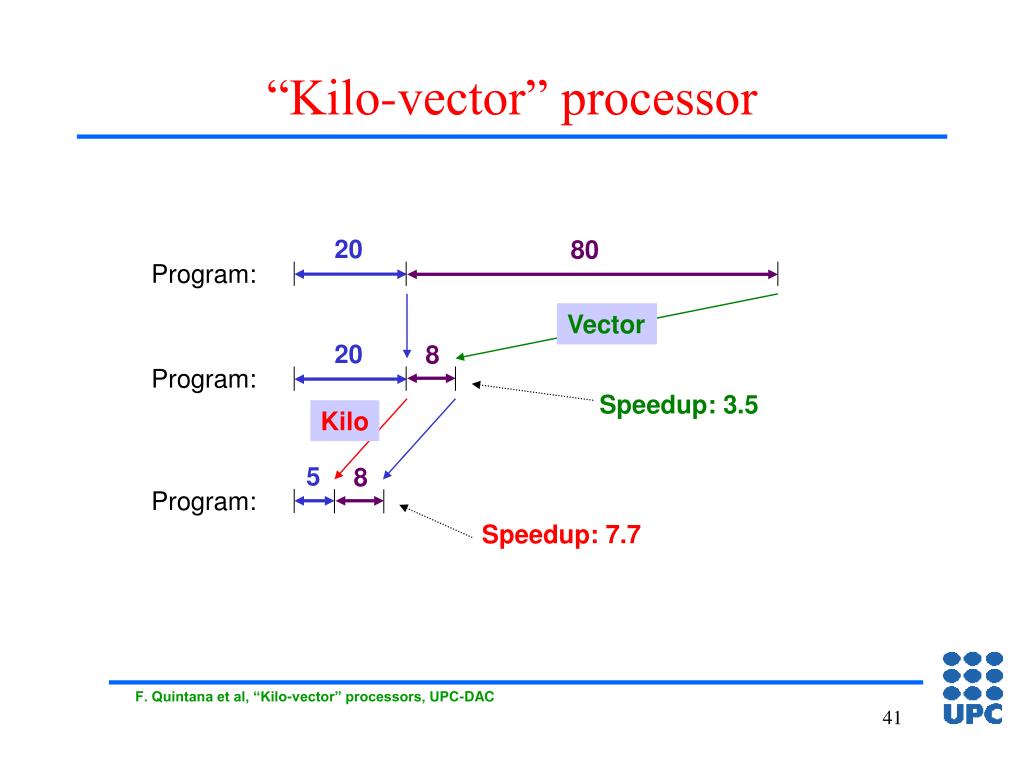 “Kilo-vector” processor

Program:
20
80

Vector

Program:
20
8

Speedup: 3.5

Kilo

Program:
5
8

Speedup: 7.7

F. Quintana et al, “Kilo-vector” processors, UPC-DAC

41

UPC